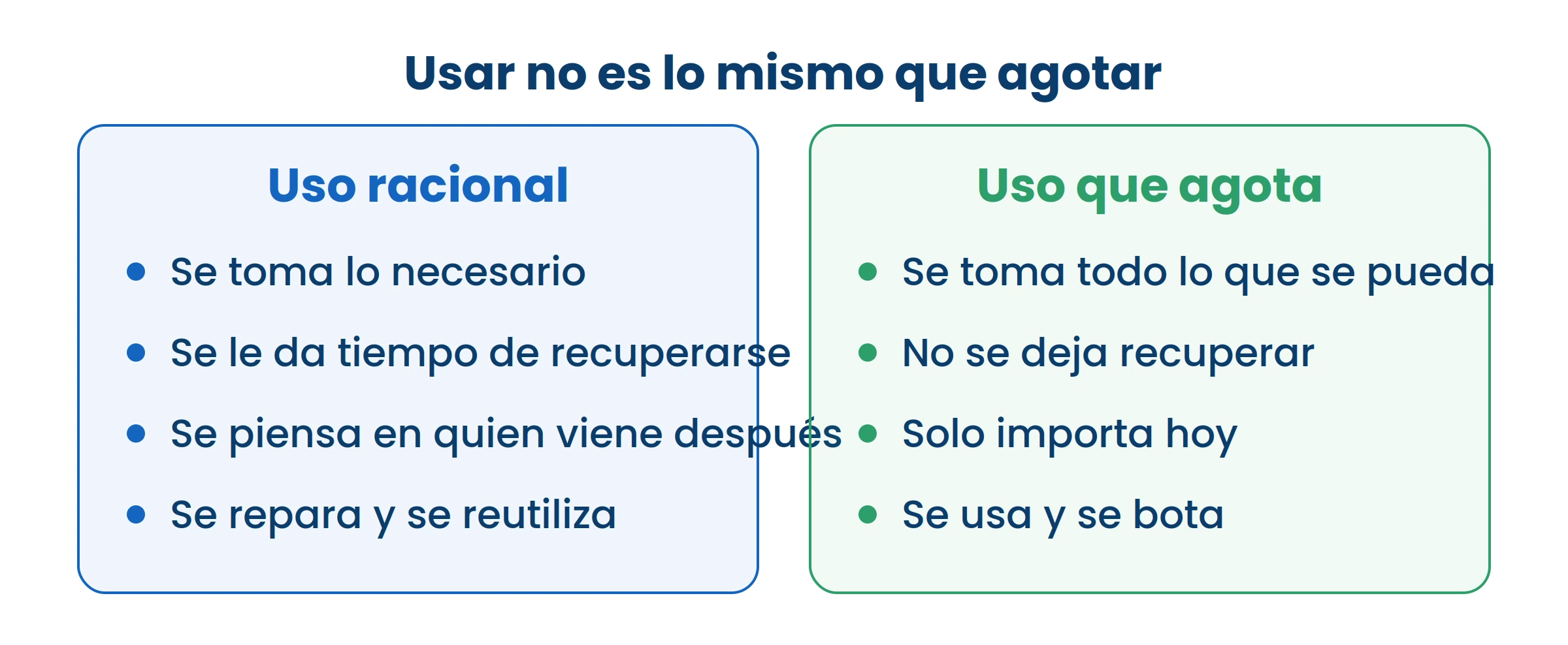 Usar no es lo mismo que agotar

Uso racional

- Se toma lo necesario
- Se le da tiempo de recuperarse
- Se piensa en quien viene después
- Se repara y se reutiliza

Uso que agota

- Se toma todo lo que se pueda
- No se deja recuperar
- Solo importa hoy
- Se usa y se bota